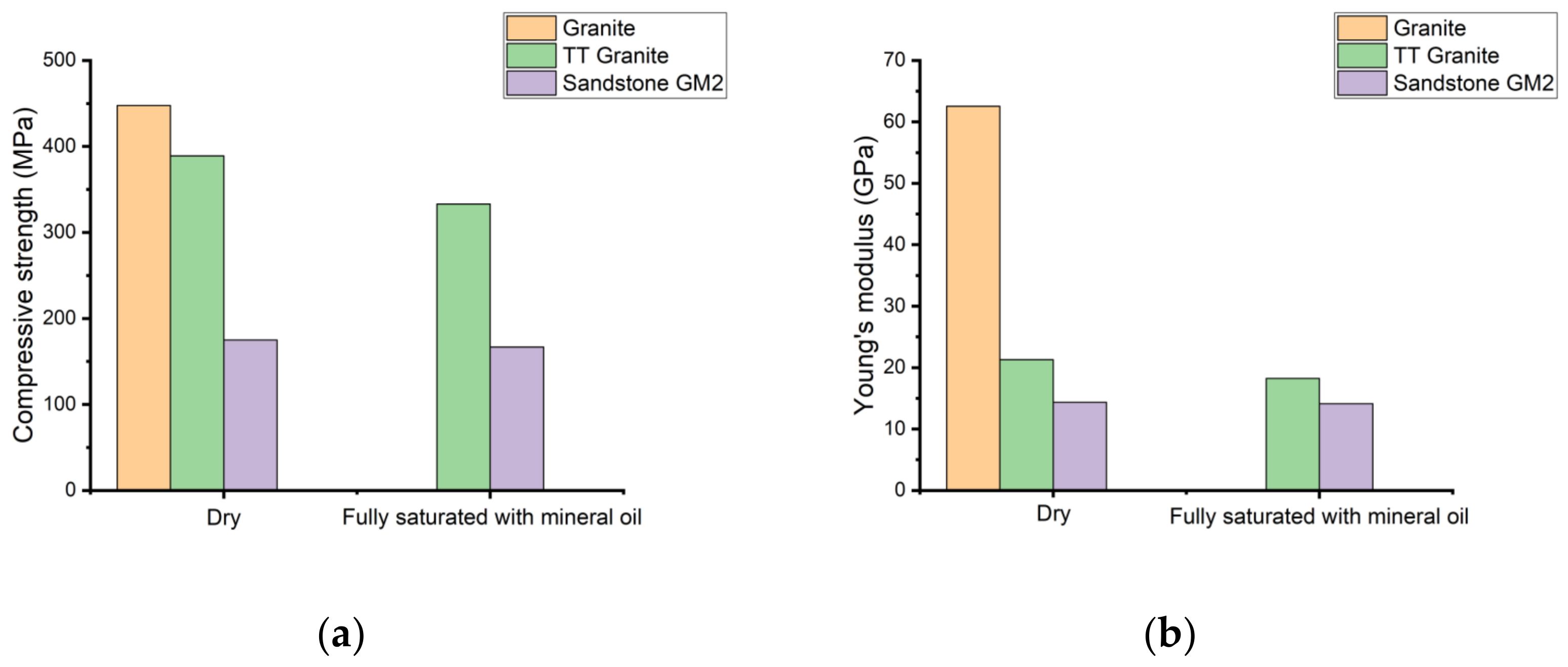 Granite
TT Granite
Sandstone GM2

Compressive strength (MPa)

500
400
300
200
100
0

Dry
Fully saturated with mineral oil

(a)

Granite
TT Granite
Sandstone GM2

Young's modulus (GPa)

70
60
50
40
30
20
10
0

Dry
Fully saturated with mineral oil

(b)